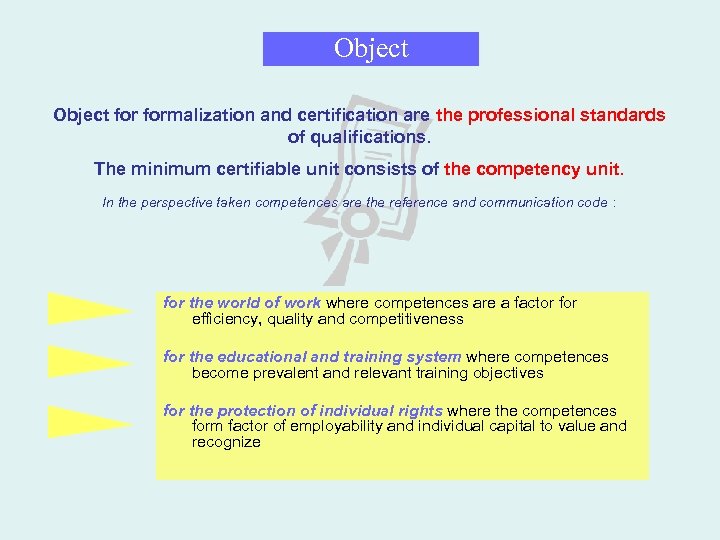 Object

Object for formalization and certification are the professional standards of qualifications.

The minimum certifiable unit consists of the competency unit.

In the perspective taken competences are the reference and communication code :

for the world of work where competences are a factor for efficiency, quality and competitiveness

for the educational and training system where competences become prevalent and relevant training objectives

for the protection of individual rights where the competences form factor of employability and individual capital to value and recognize